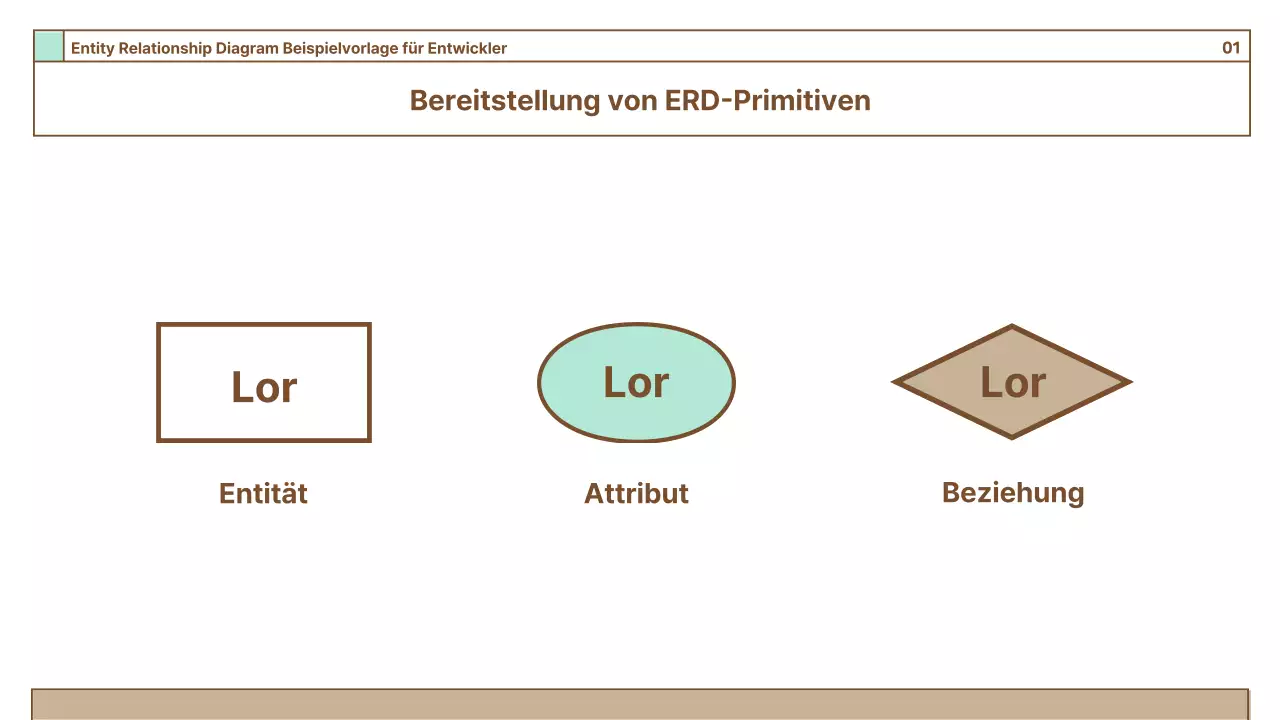 Entity Relationship Diagram Beispielvorlage für Entwickler

01

Bereitstellung von ERD-Primitiven

Lor

Entität

Lor

Attribut

Lor

Beziehung